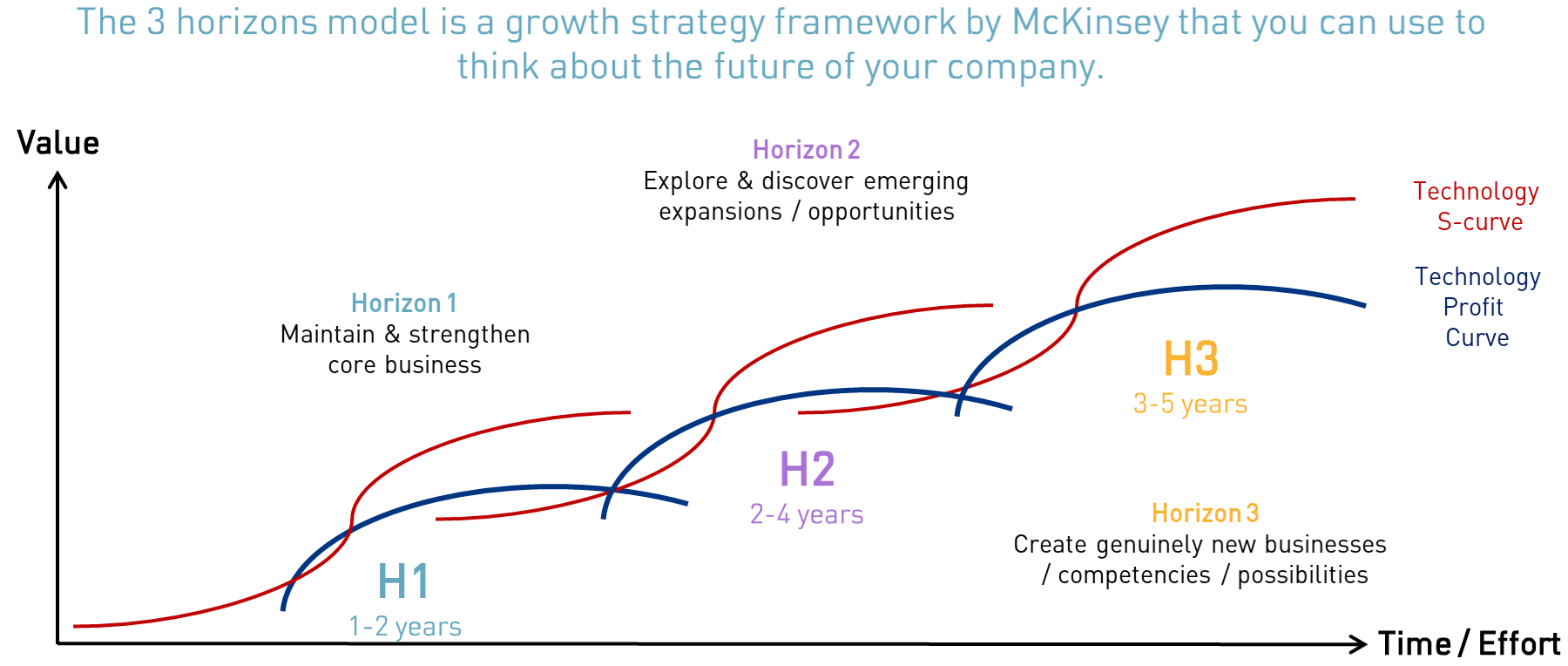 The 3 horizons model is a growth strategy framework by McKinsey that you can use to think about the future of your company.

Value

Horizon 2
Explore & discover emerging expansions / opportunities

Technology S-curve

Technology Profit Curve

Horizon 1
Maintain & strengthen core business

H3
3-5 years

H2
2-4 years

Horizon 3
Create genuinely new businesses / competencies / possibilities

H1
1-2 years

Time / Effort